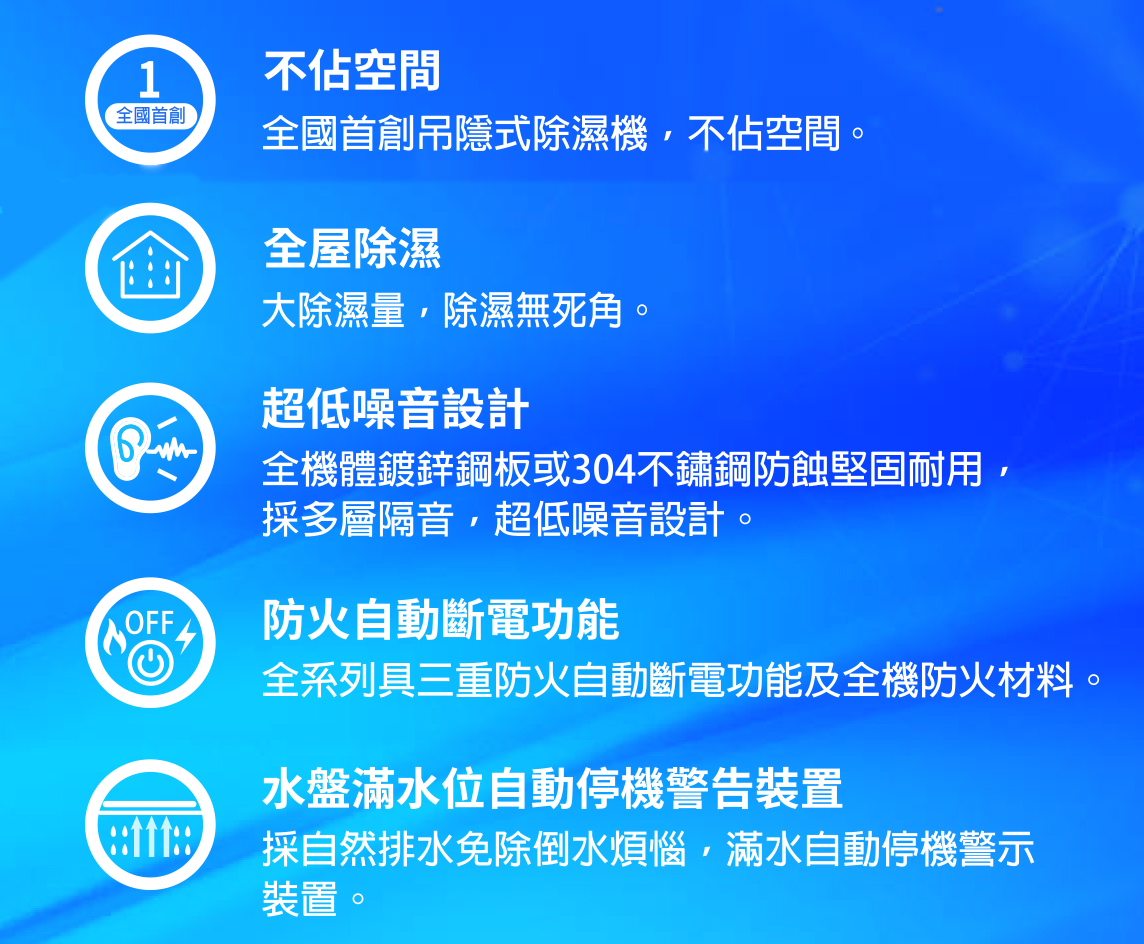 1
全國首創

不佔空間
全國首創吊隱式除濕機，不佔空間。

全屋除濕
大除濕量，除濕無死角。

超低噪音設計
全機體鍍鋅鋼板或304不鏽鋼防蝕堅固耐用，採多層隔音，超低噪音設計。

OFF

防火自動斷電功能
全系列具三重防火自動斷電功能及全機防火材料。

水盤滿水位自動停機警告裝置
採自然排水免除倒水煩惱，滿水自動停機警示裝置。